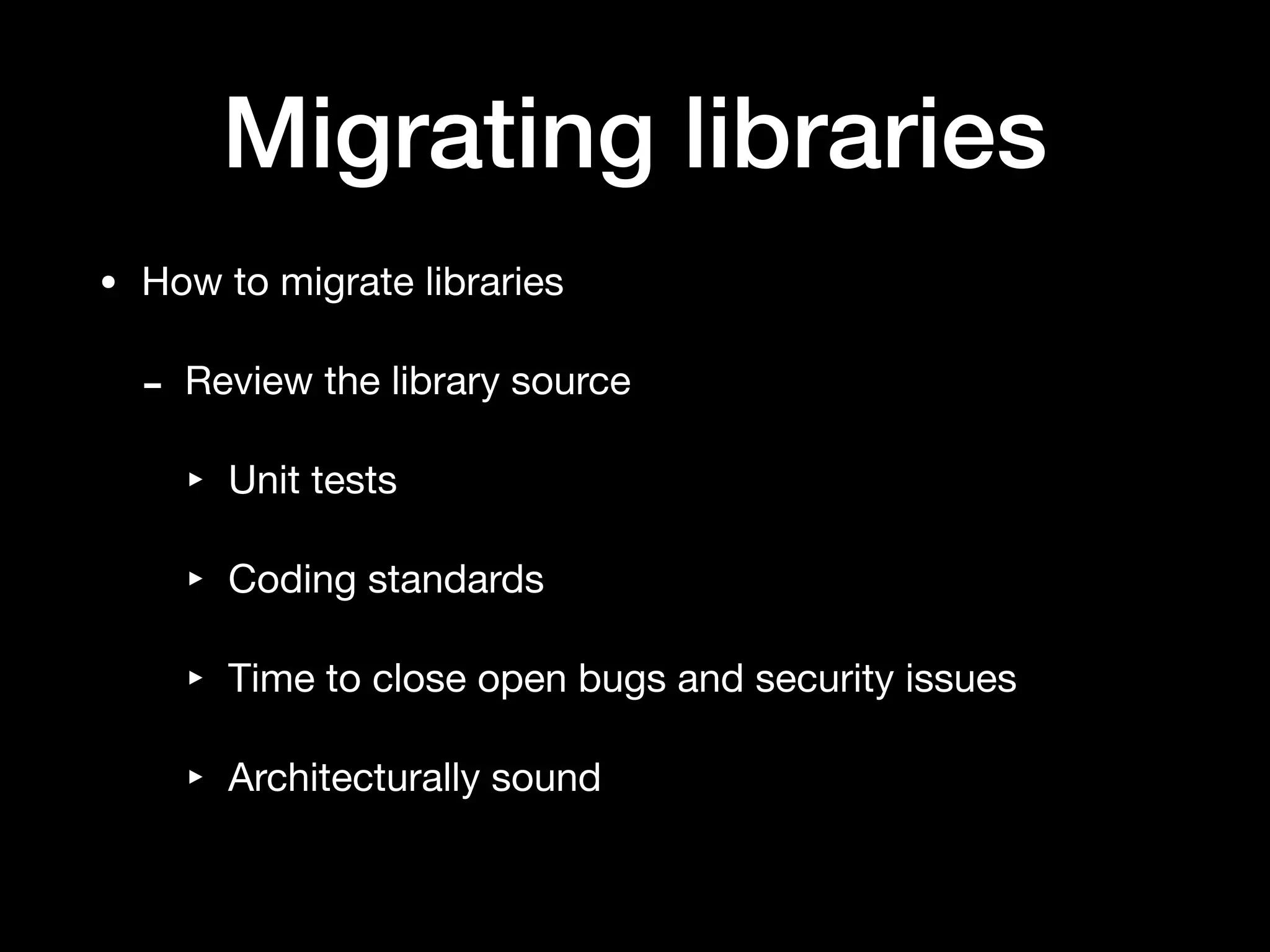 Migrating libraries

• How to migrate libraries

- Review the library source

‣ Unit tests

‣ Coding standards

‣ Time to close open bugs and security issues

‣ Architecturally sound